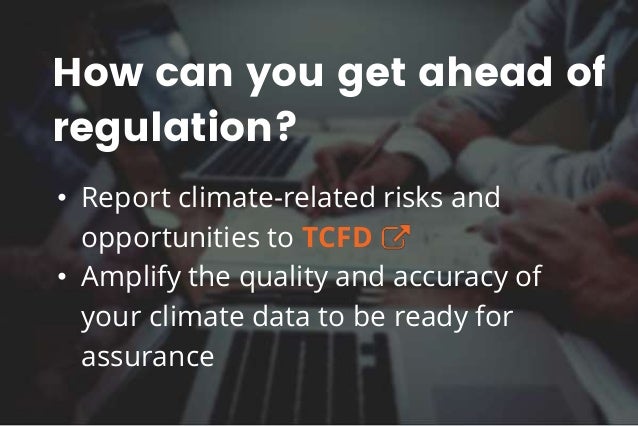 How can you get ahead of regulation?

• Report climate-related risks and opportunities to TCFD
• Amplify the quality and accuracy of your climate data to be ready for assurance